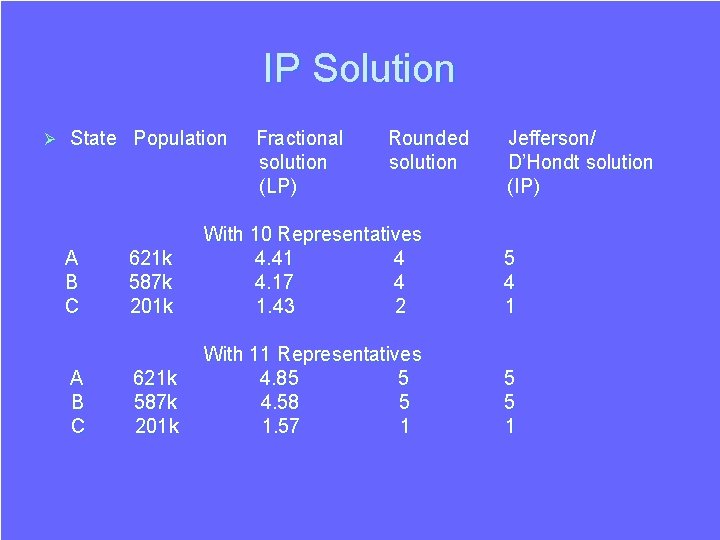 IP Solution

| State | Population | Fractional solution (LP) | Rounded solution | Jefferson/ D'Hondt solution (IP) |
|---|---|---|---|---|
| | | With 10 Representatives | | |
| A | 621k | 4.41 | 4 | 5 |
| B | 587k | 4.17 | 4 | 4 |
| C | 201k | 1.43 | 2 | 1 |
| | | With 11 Representatives | | |
| A | 621k | 4.85 | 5 | 5 |
| B | 587k | 4.58 | 5 | 5 |
| C | 201k | 1.57 | 1 | 1 |